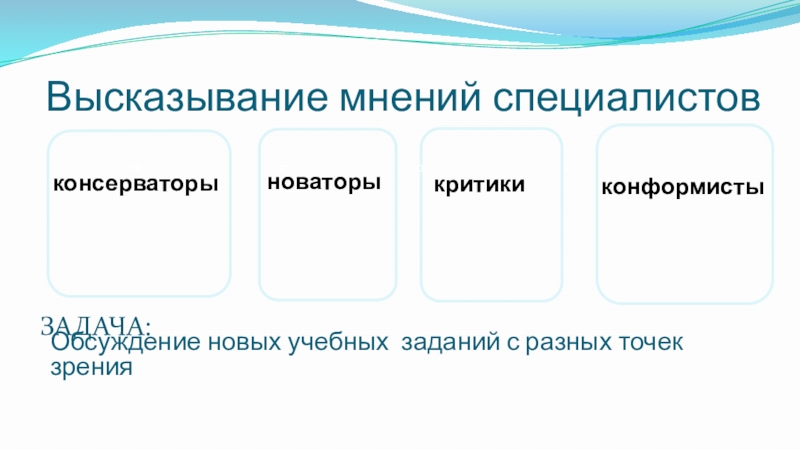 Высказывание мнений специалистов

консерваторы

новаторы

критики

конформисты

ЗАДАЧА:
Обсуждение новых учебных заданий с разных точек зрения